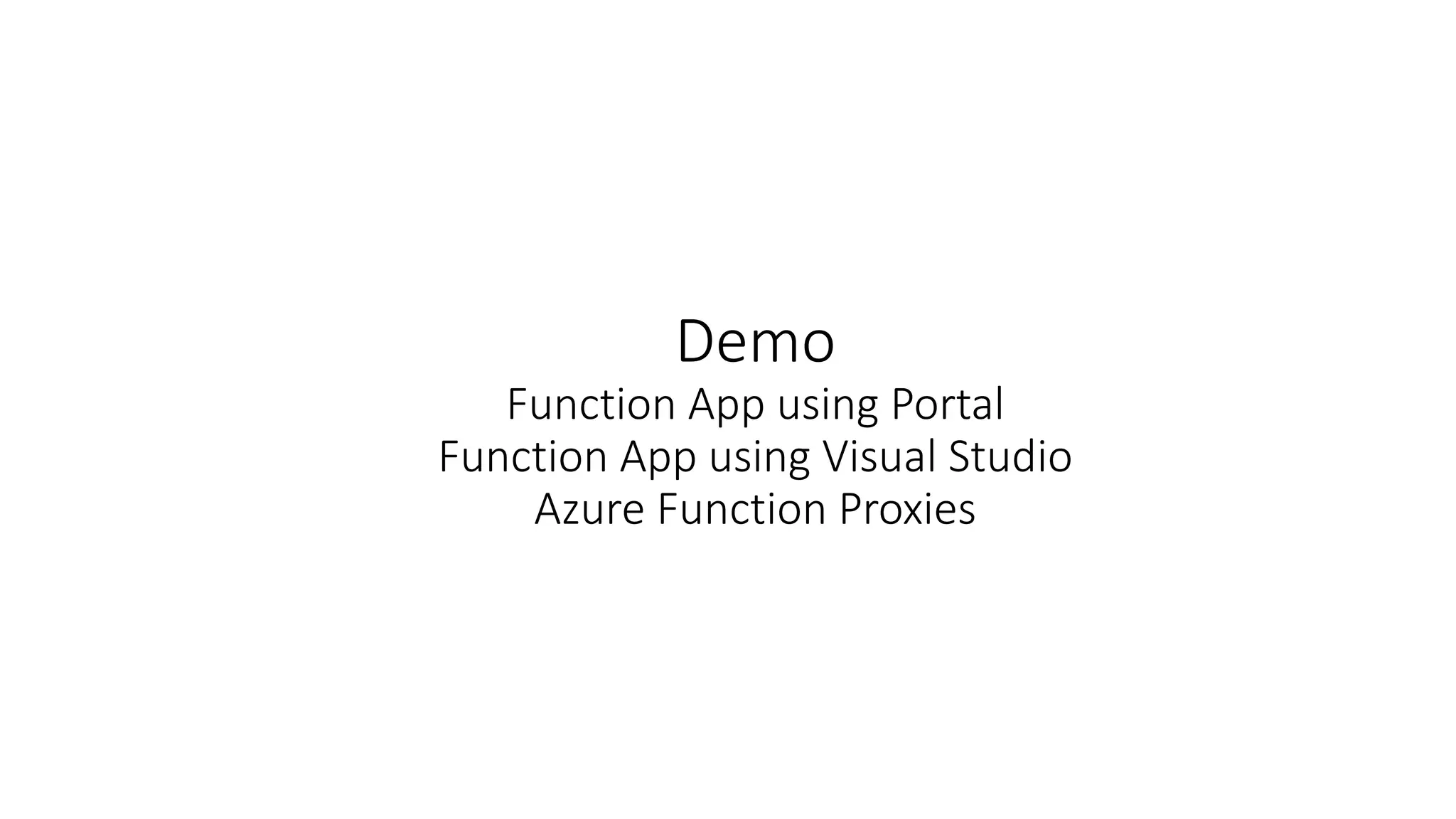 Demo

Function App using Portal
Function App using Visual Studio
Azure Function Proxies